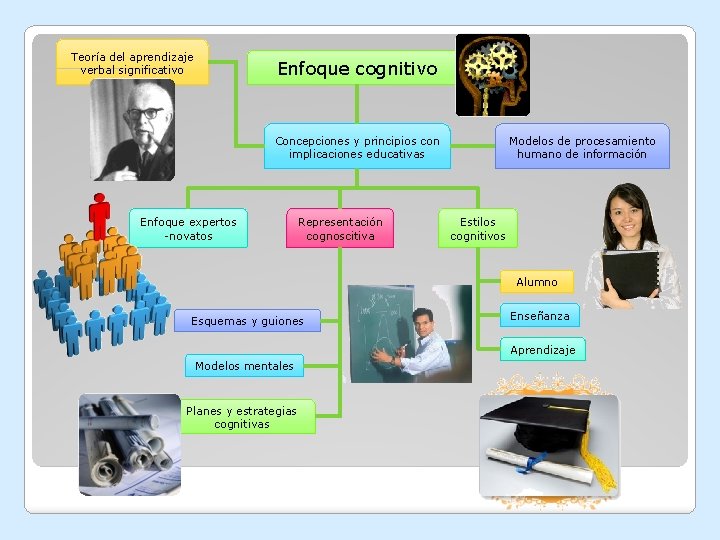 Teoría del aprendizaje verbal significativo

Enfoque cognitivo

Concepciones y principios con implicaciones educativas

Modelos de procesamiento humano de información

Enfoque expertos -novatos

Representación cognoscitiva

Estilos cognitivos

Alumno

Enseñanza

Aprendizaje

Esquemas y guiones

Modelos mentales

Planes y estrategias cognitivas